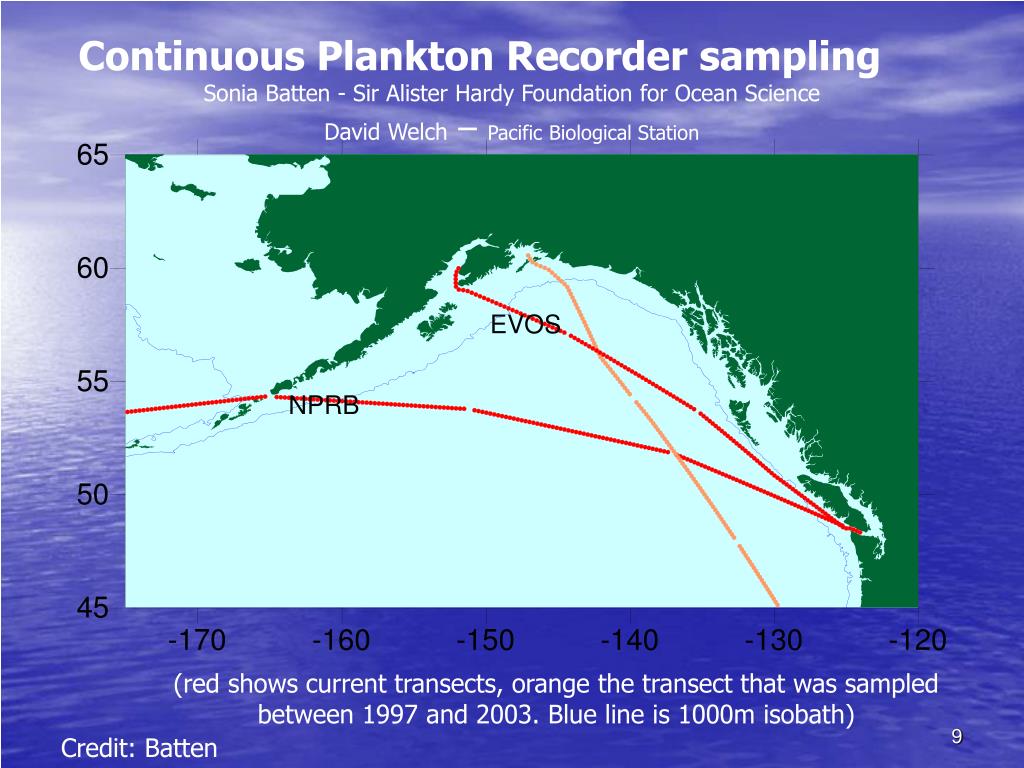 Continuous Plankton Recorder sampling
Sonia Batten - Sir Alister Hardy Foundation for Ocean Science
David Welch – Pacific Biological Station

65
60
55
50
45
EVOS
NPRB
-170 -160 -150 -140 -130 -120

(red shows current transects, orange the transect that was sampled between 1997 and 2003. Blue line is 1000m isobath)

Credit: Batten
9